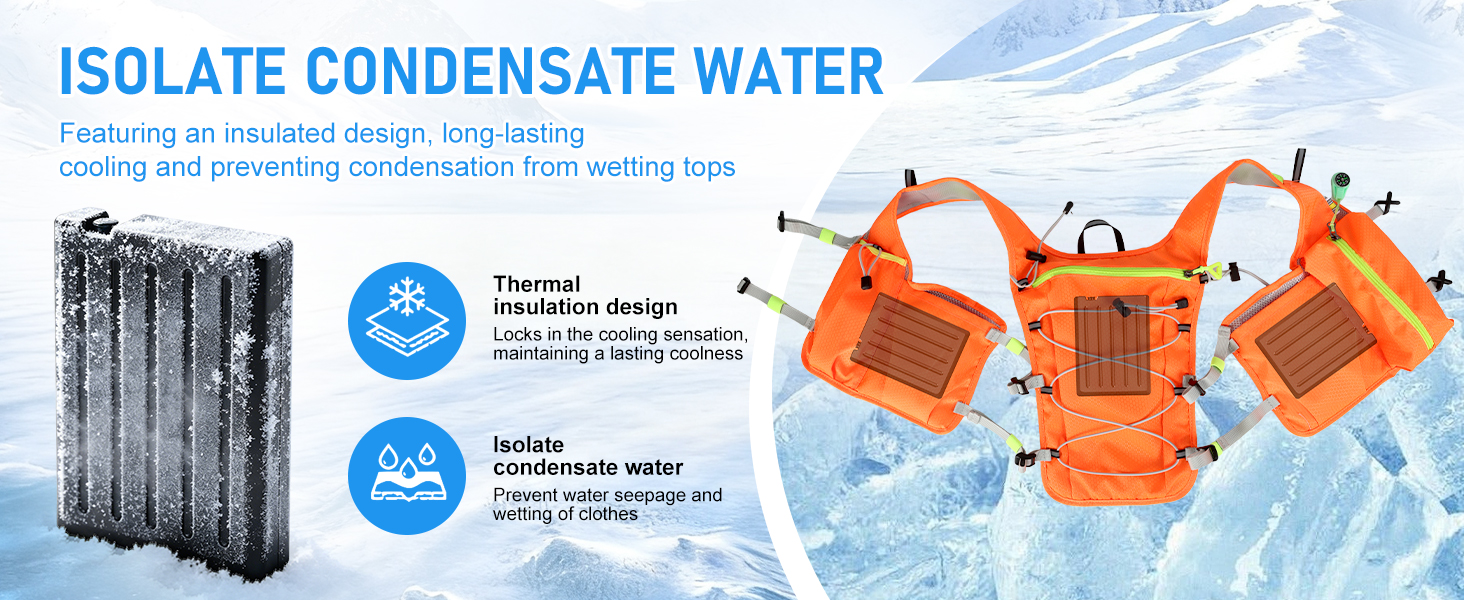 ISOLATE CONDENSATE WATER

Featuring an insulated design, long-lasting cooling and preventing condensation from wetting tops

Thermal insulation design

Locks in the cooling sensation, maintaining a lasting coolness

Isolate condensate water

Prevent water seepage and wetting of clothes